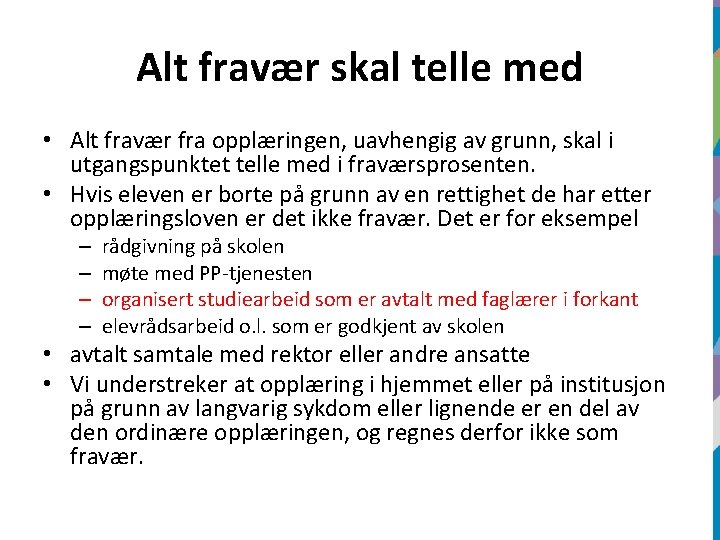 Alt fravær skal telle med

• Alt fravær fra opplæringen, uavhengig av grunn, skal i utgangspunktet telle med i fraværsprosenten.
• Hvis eleven er borte på grunn av en rettighet de har etter opplæringsloven er det ikke fravær. Det er for eksempel
– rådgivning på skolen
– møte med PP-tjenesten
– organisert studiearbeid som er avtalt med faglærer i forkant
– elevrådsarbeid o.l. som er godkjent av skolen
• avtalt samtale med rektor eller andre ansatte
• Vi understreker at opplæring i hjemmet eller på institusjon på grunn av langvarig sykdom eller lignende er en del av den ordinære opplæringen, og regnes derfor ikke som fravær.